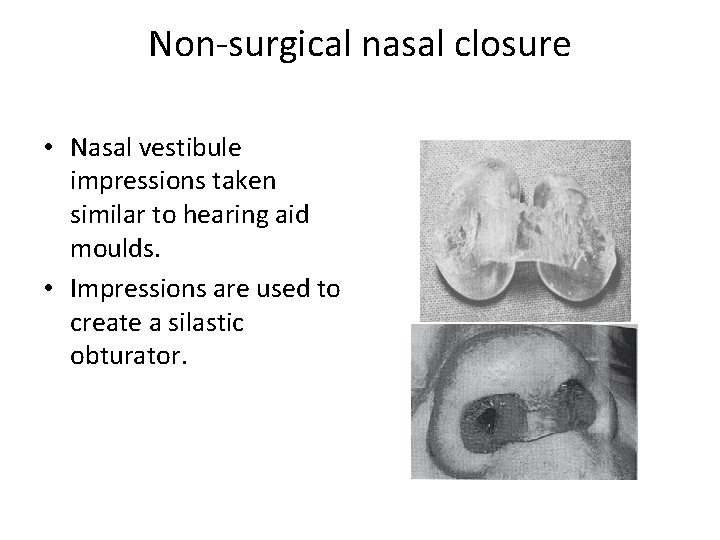 Non-surgical nasal closure

• Nasal vestibule impressions taken similar to hearing aid moulds.
• Impressions are used to create a silastic obturator.